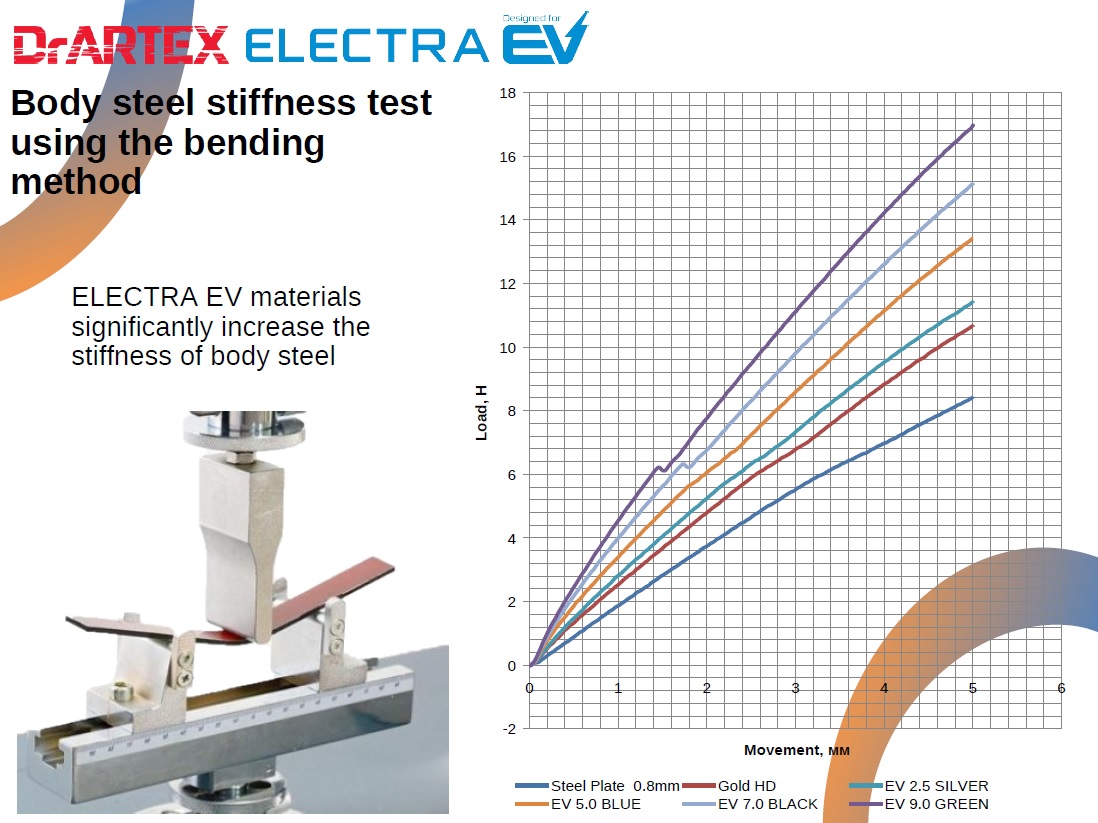 DrARTEX ELECTRA Designed for EV

Body steel stiffness test using the bending method

ELECTRA EV materials significantly increase the stiffness of body steel

18
16
14
12
10
8
6
4
2
0
-2
Load, H
0 1 2 3 4 5 6
Movement, мм

Steel Plate 0.8mm
Gold HD
EV 2.5 SILVER
EV 5.0 BLUE
EV 7.0 BLACK
EV 9.0 GREEN